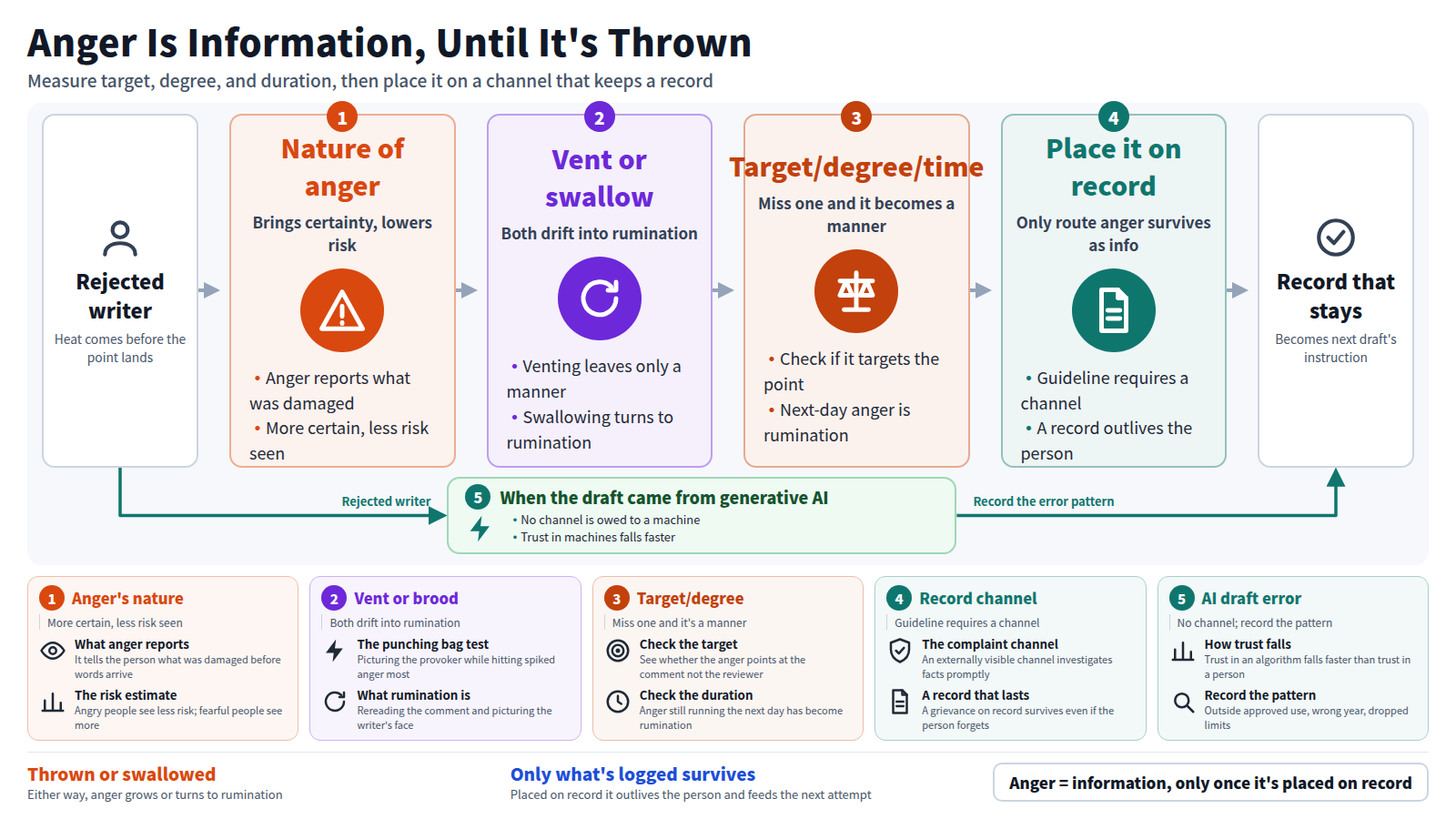 Anger Is Information, Until It's Thrown
Measure target, degree, and duration, then place it on a channel that keeps a record

Rejected writer
Heat comes before the point lands

1
Nature of anger
Brings certainty, lowers risk
• Anger reports what was damaged
• More certain, less risk seen

2
Vent or swallow
Both drift into rumination
• Venting leaves only a manner
• Swallowing turns to rumination

3
Target/degree/time
Miss one and it becomes a manner
• Check if it targets the point
• Next-day anger is rumination

4
Place it on record
Only route anger survives as info
• Guideline requires a channel
• A record outlives the person

Record that stays
Becomes next draft's instruction

Rejected writer
5 When the draft came from generative AI
• No channel is owed to a machine
• Trust in machines falls faster
Record the error pattern

1 Anger's nature
More certain, less risk seen
What anger reports
It tells the person what was damaged before words arrive
The risk estimate
Angry people see less risk; fearful people see more

2 Vent or brood
Both drift into rumination
The punching bag test
Picturing the provoker while hitting spiked anger most
What rumination is
Rereading the comment and picturing the writer's face

3 Target/degree
Miss one and it's a manner
Check the target
See whether the anger points at the comment not the reviewer
Check the duration
Anger still running the next day has become rumination

4 Record channel
Guideline requires a channel
The complaint channel
An externally visible channel investigates facts promptly
A record that lasts
A grievance on record survives even if the person forgets

5 AI draft error
No channel; record the pattern
How trust falls
Trust in an algorithm falls faster than trust in a person
Record the pattern
Outside approved use, wrong year, dropped limits

Thrown or swallowed
Either way, anger grows or turns to rumination

Only what's logged survives
Placed on record it outlives the person and feeds the next attempt

Anger = information, only once it's placed on record